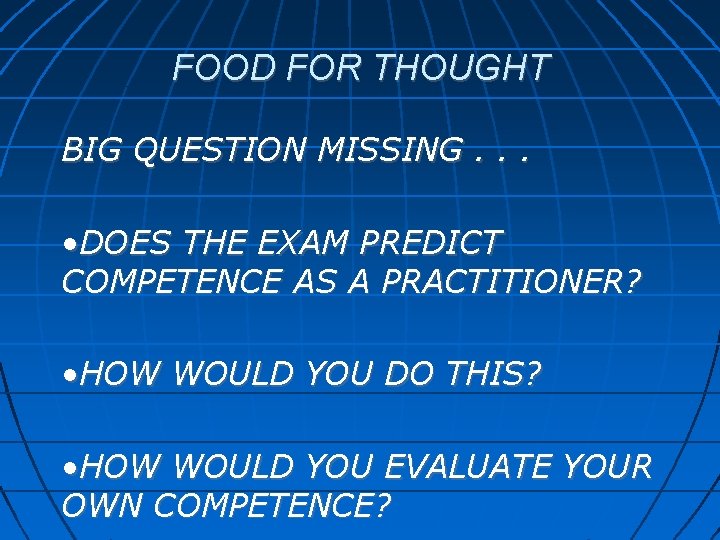 FOOD FOR THOUGHT

BIG QUESTION MISSING . . .

•DOES THE EXAM PREDICT COMPETENCE AS A PRACTITIONER?

•HOW WOULD YOU DO THIS?

•HOW WOULD YOU EVALUATE YOUR OWN COMPETENCE?